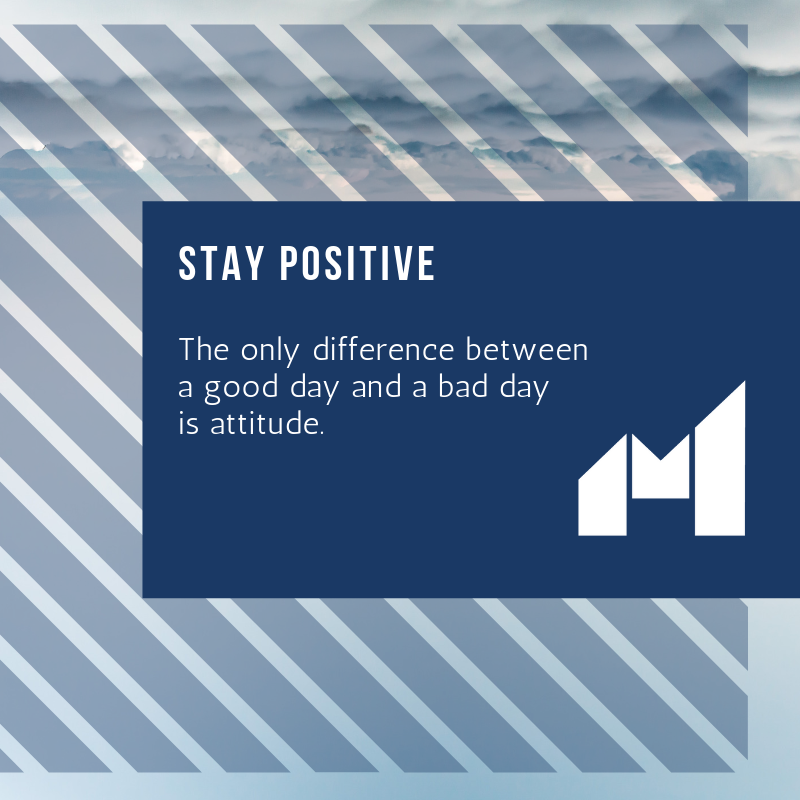 STAY POSITIVE

The only difference between a good day and a bad day is attitude.